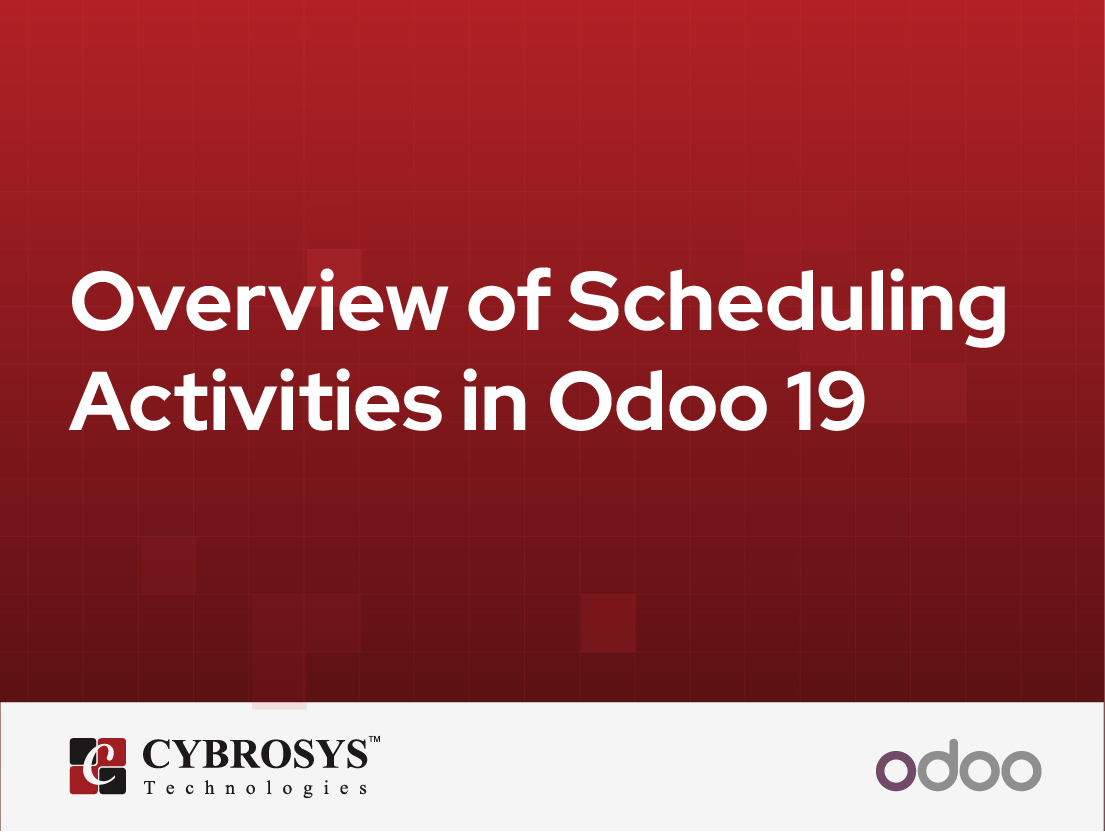 Overview of Scheduling Activities in Odoo 19

CYBROSYS™
Technologies

odoo